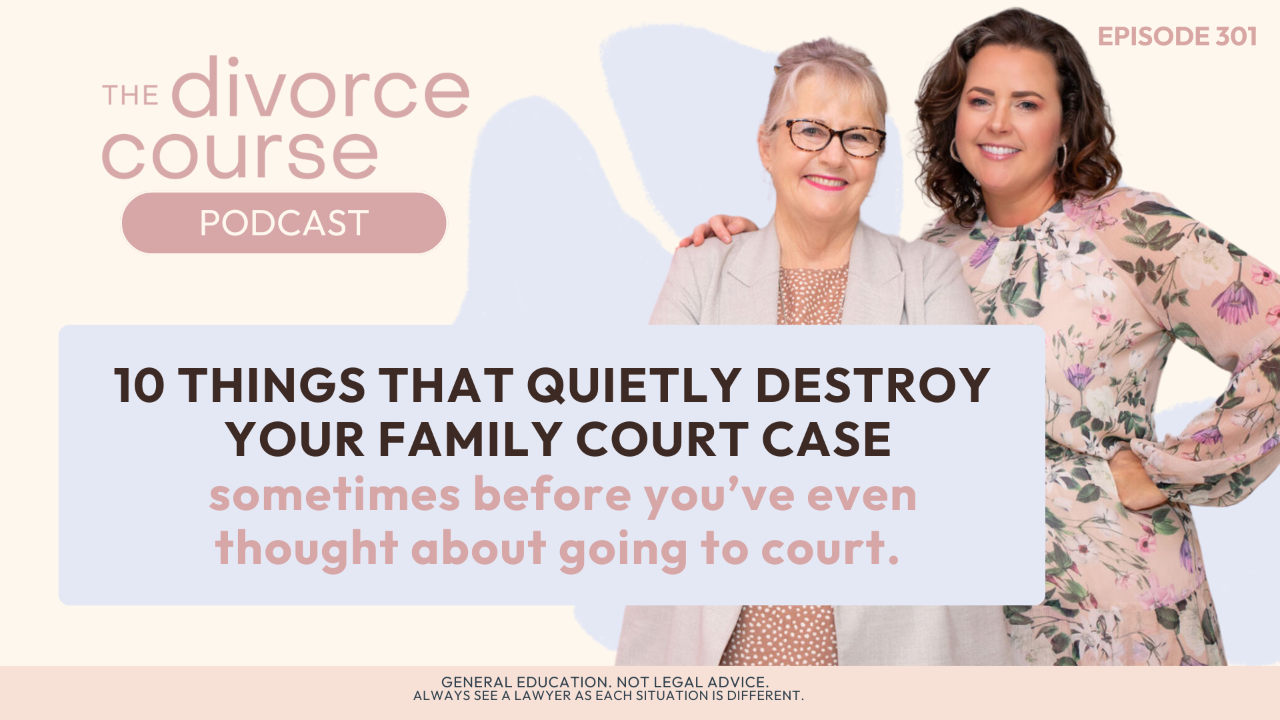 THE divorce course
PODCAST

EPISODE 301

10 THINGS THAT QUIETLY DESTROY YOUR FAMILY COURT CASE
sometimes before you've even thought about going to court.

GENERAL EDUCATION. NOT LEGAL ADVICE.
ALWAYS SEE A LAWYER AS EACH SITUATION IS DIFFERENT.